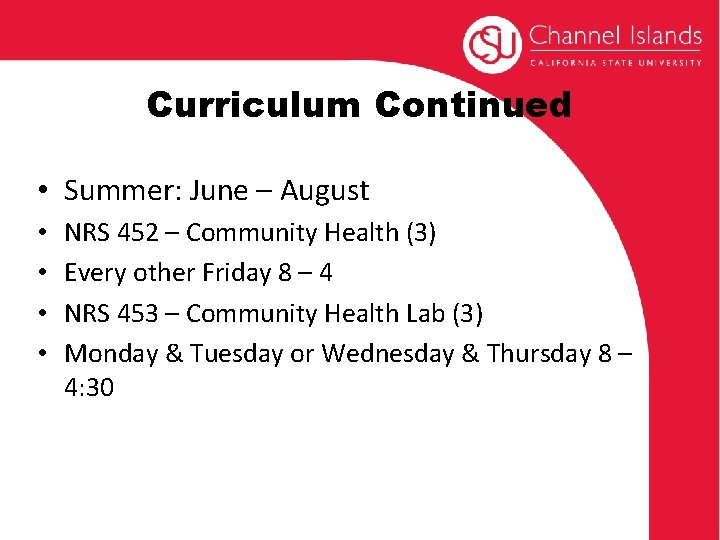 CSU Channel Islands
CALIFORNIA STATE UNIVERSITY

Curriculum Continued

• Summer: June – August
• NRS 452 – Community Health (3)
• Every other Friday 8 – 4
• NRS 453 – Community Health Lab (3)
• Monday & Tuesday or Wednesday & Thursday 8 – 4:30